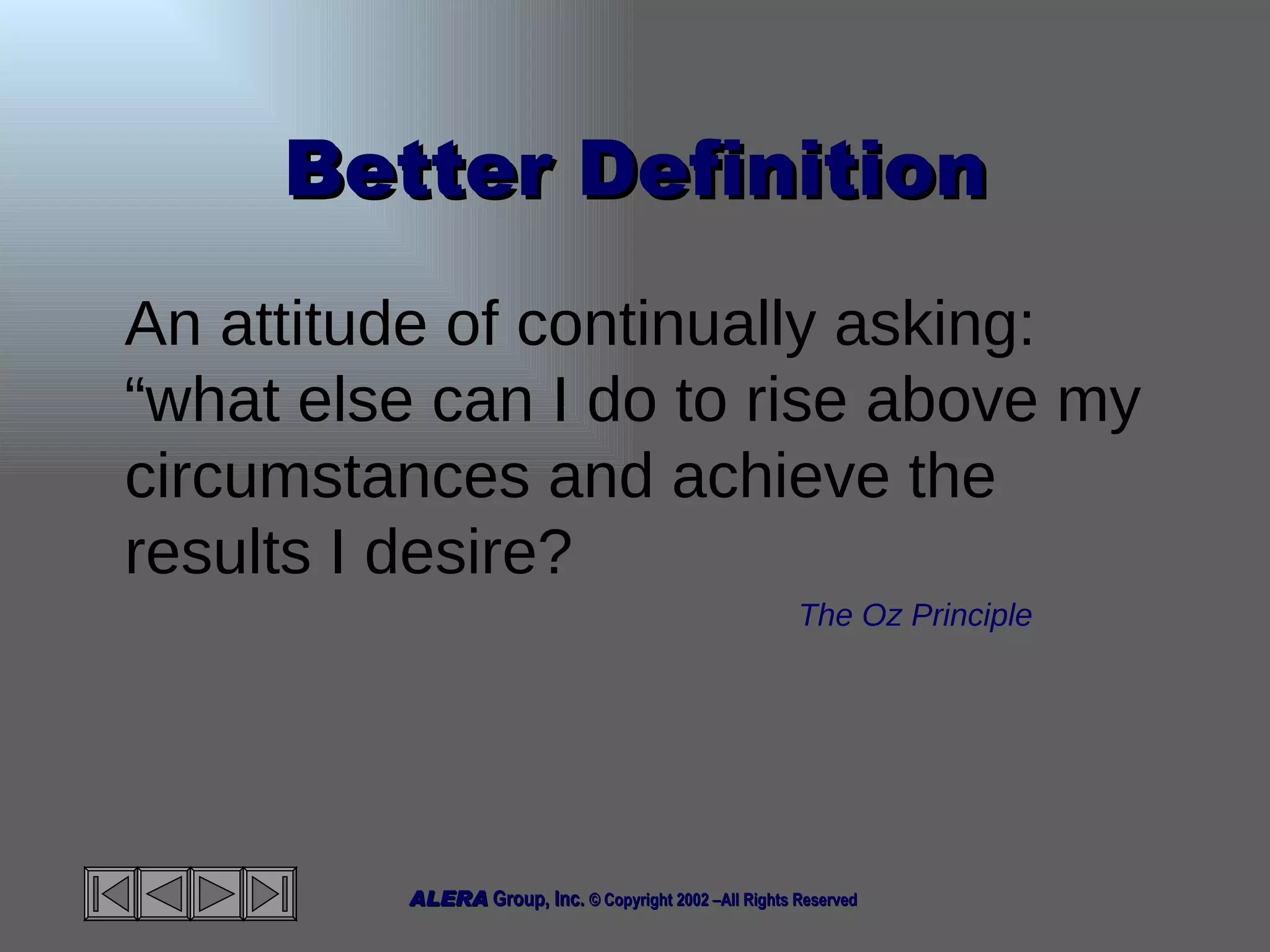 Better Definition

An attitude of continually asking: “what else can I do to rise above my circumstances and achieve the results I desire?

The Oz Principle

ALERA Group, Inc. © Copyright 2002 –All Rights Reserved